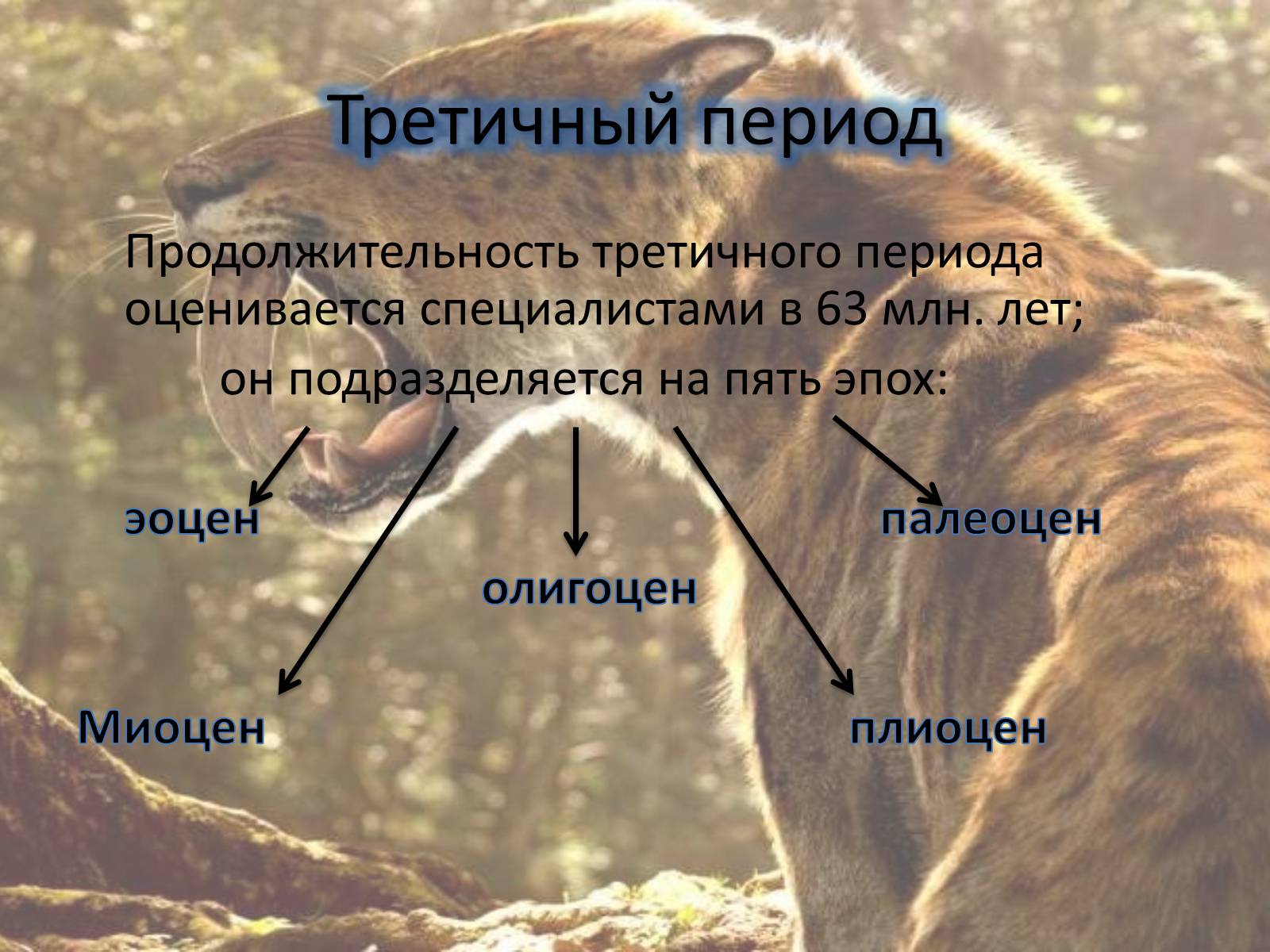 Третичный период

Продолжительность третичного периода оценивается специалистами в 63 млн. лет;
он подразделяется на пять эпох:

эоцен

палеоцен

олигоцен

Миоцен

плиоцен